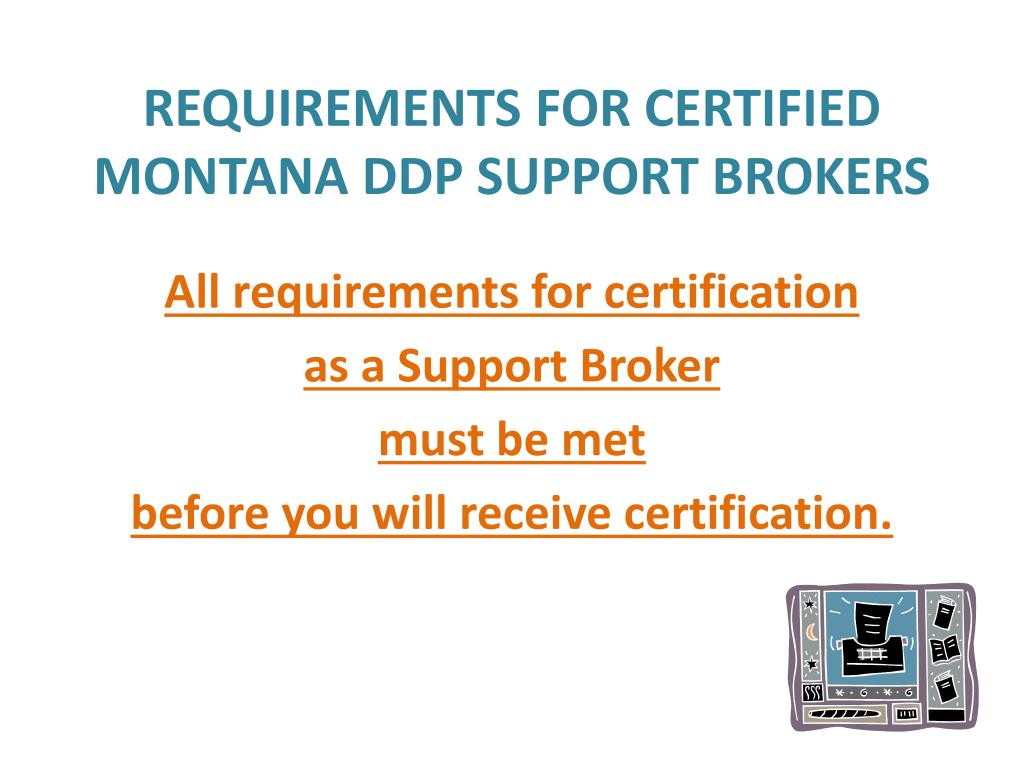 REQUIREMENTS FOR CERTIFIED MONTANA DDP SUPPORT BROKERS

All requirements for certification
as a Support Broker
must be met
before you will receive certification.